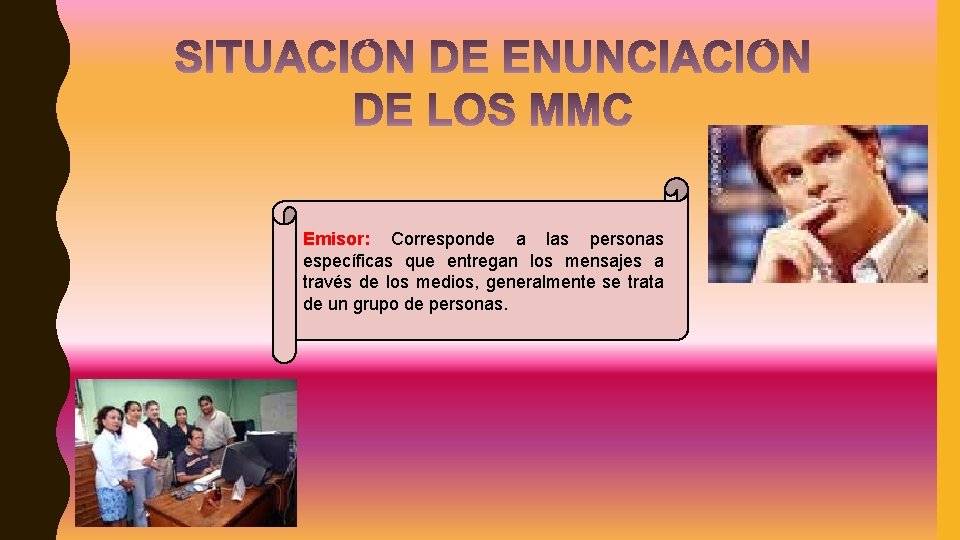 SITUACIÓN DE ENUNCIACIÓN DE LOS MMC

Emisor: Corresponde a las personas específicas que entregan los mensajes a través de los medios, generalmente se trata de un grupo de personas.